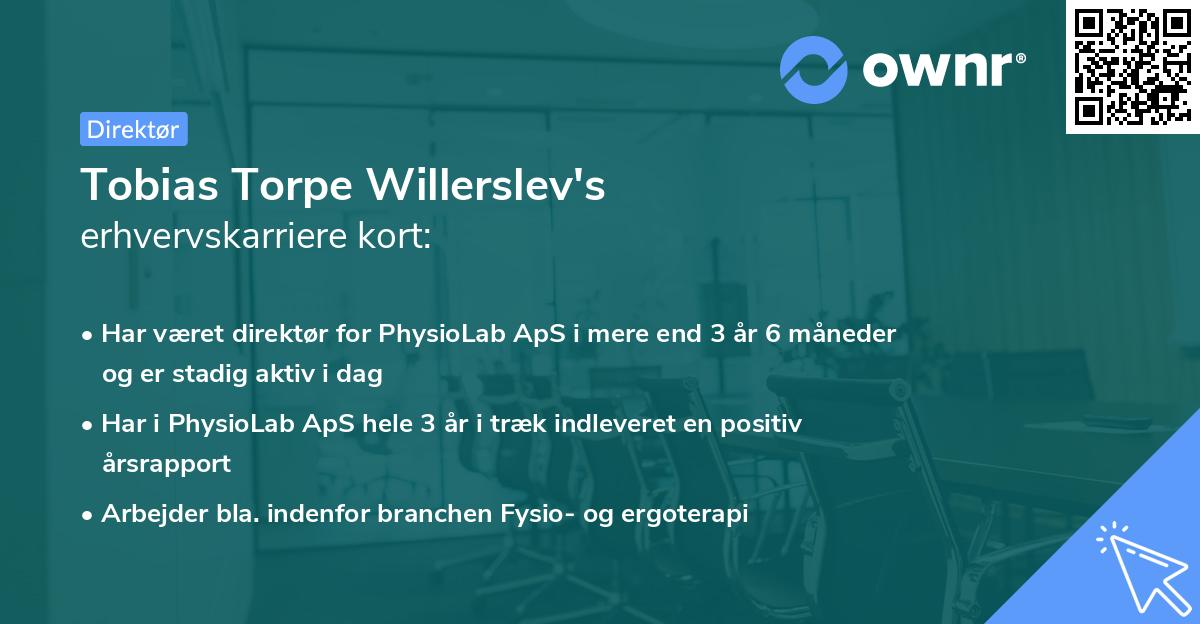 ownr®

Direktør

Tobias Torpe Willerslev's
erhvervskarriere kort:

• Har været direktør for PhysioLab ApS i mere end 3 år 6 måneder og er stadig aktiv i dag
• Har i PhysioLab ApS hele 3 år i træk indleveret en positiv årsrapport
• Arbejder bla. indenfor branchen Fysio- og ergoterapi